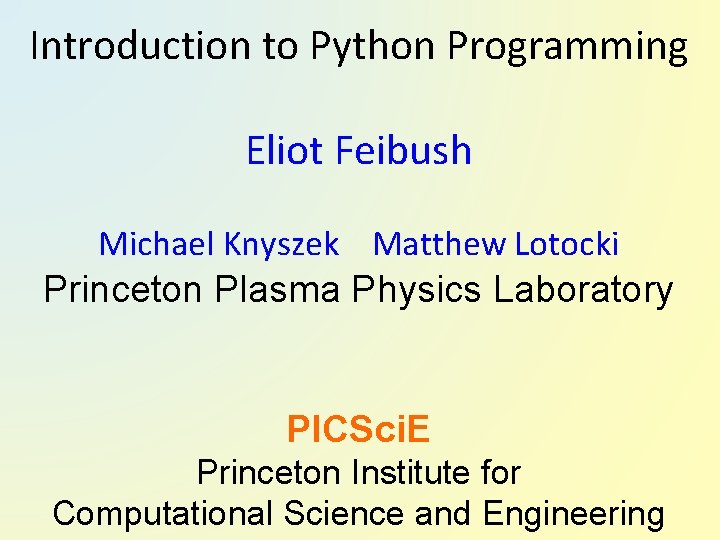 Introduction to Python Programming

Eliot Feibush

Michael Knyszek Matthew Lotocki
Princeton Plasma Physics Laboratory

PICSciE
Princeton Institute for
Computational Science and Engineering